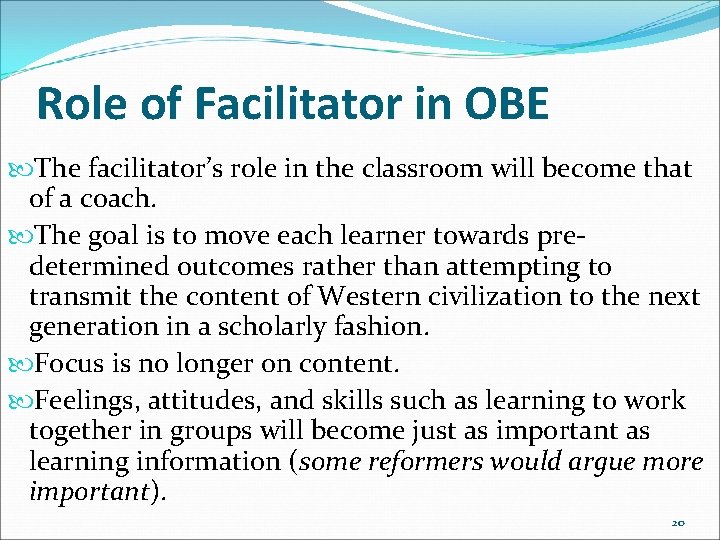 Role of Facilitator in OBE

The facilitator’s role in the classroom will become that of a coach.

The goal is to move each learner towards pre-determined outcomes rather than attempting to transmit the content of Western civilization to the next generation in a scholarly fashion.

Focus is no longer on content.

Feelings, attitudes, and skills such as learning to work together in groups will become just as important as learning information (some reformers would argue more important).

20